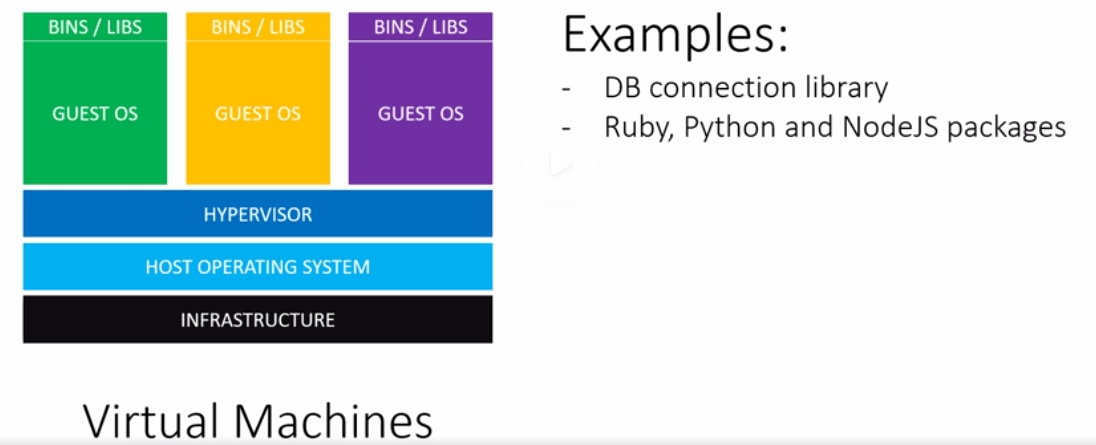 BINS / LIBS
GUEST OS

BINS / LIBS
GUEST OS

BINS / LIBS
GUEST OS

HYPERVISOR

HOST OPERATING SYSTEM

INFRASTRUCTURE

Examples:
- DB connection library
- Ruby, Python and NodeJS packages

Virtual Machines